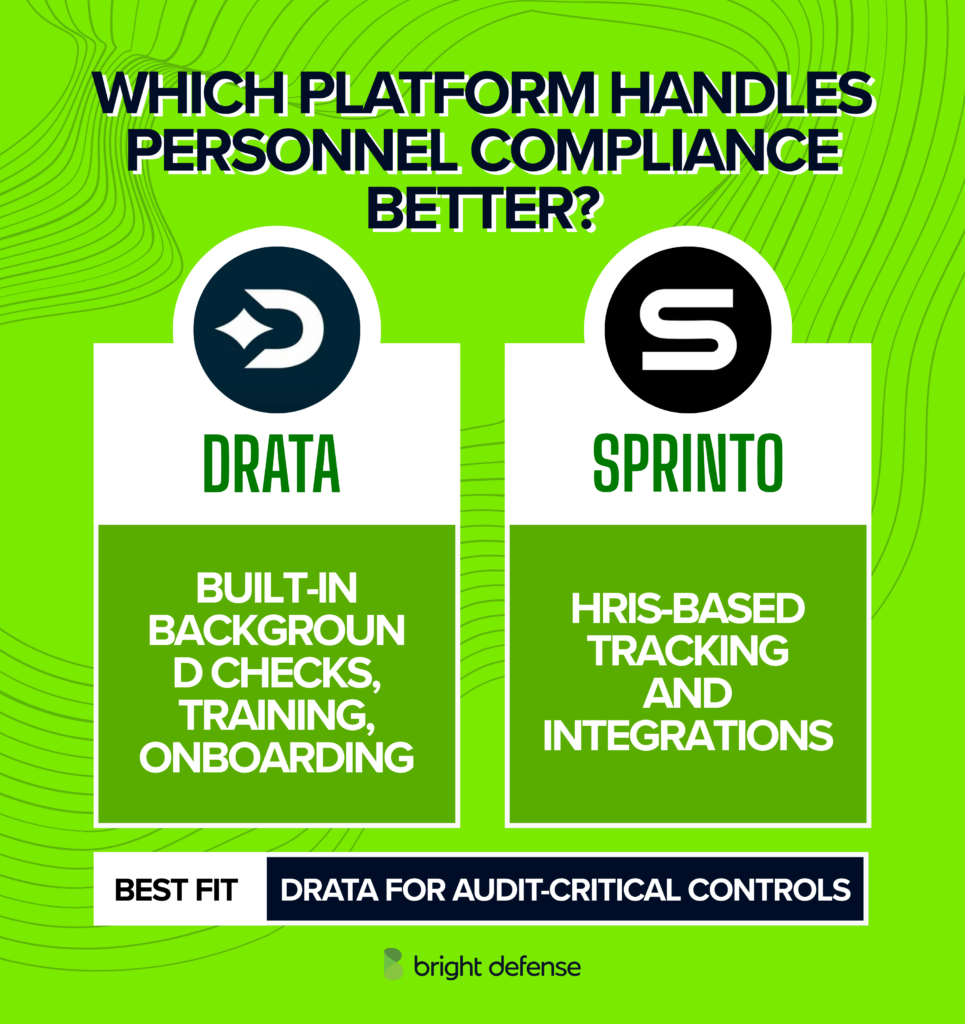 WHICH PLATFORM HANDLES PERSONNEL COMPLIANCE BETTER?

DRATA

BUILT-IN BACKGROUN D CHECKS, TRAINING, ONBOARDING

SPRINTO

HRIS-BASED TRACKING AND INTEGRATIONS

BEST FIT

DRATA FOR AUDIT-CRITICAL CONTROLS

bright defense